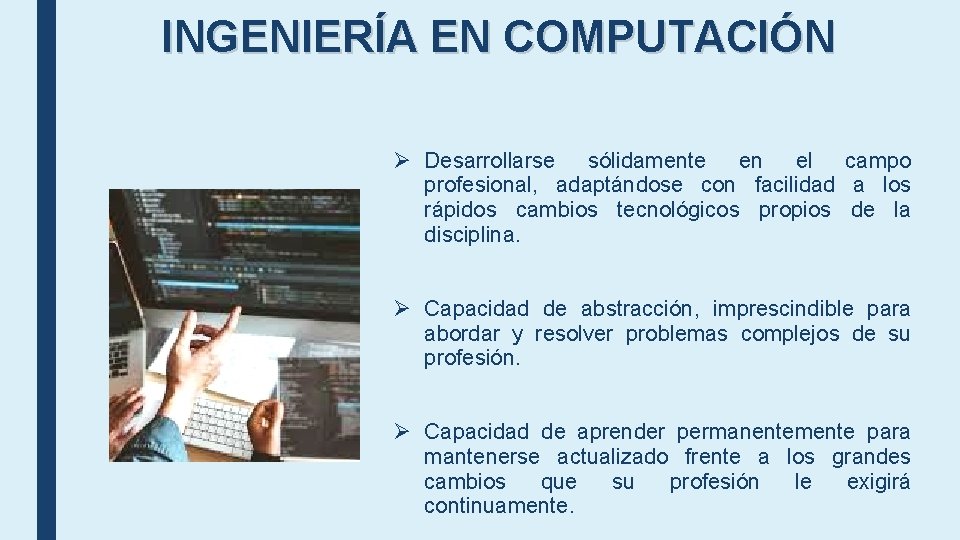 INGENIERÍA EN COMPUTACIÓN

➢ Desarrollarse sólidamente en el campo profesional, adaptándose con facilidad a los rápidos cambios tecnológicos propios de la disciplina.

➢ Capacidad de abstracción, imprescindible para abordar y resolver problemas complejos de su profesión.

➢ Capacidad de aprender permanentemente para mantenerse actualizado frente a los grandes cambios que su profesión le exigirá continuamente.